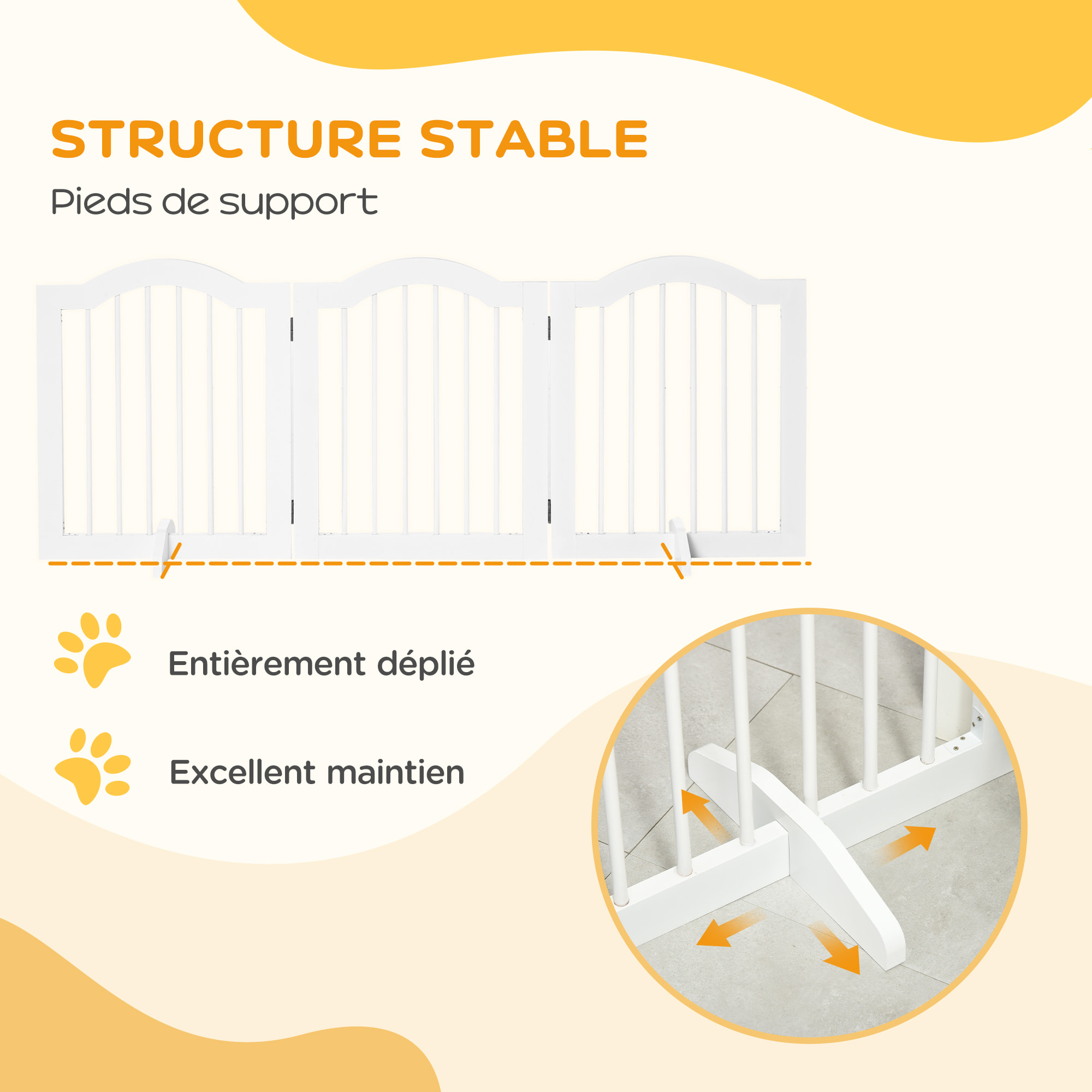 STRUCTURE STABLE

Pieds de support

Entièrement déplié

Excellent maintien